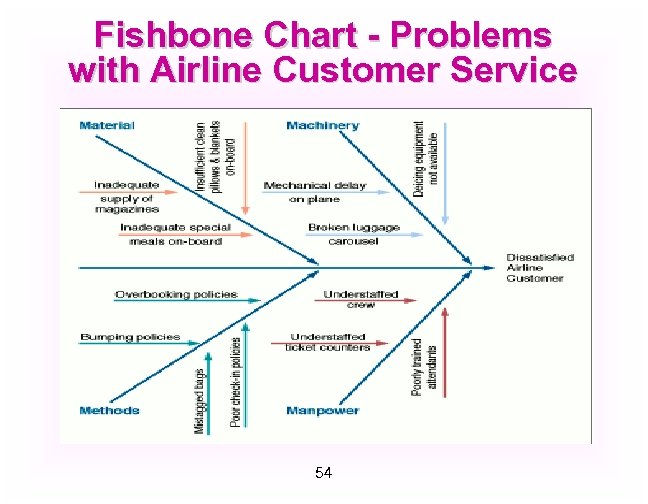 Fishbone Chart - Problems with Airline Customer Service

Material

Insufficient clean pillows & blankets on-board

Inadequate supply of magazines

Inadequate special meals on-board

Machinery

Deicing equipment not available

Mechanical delay on plane

Broken luggage carousel

Dissatisfied Airline Customer

Overbooking policies

Bumping policies

Mistagged bags

Poor check-in policies

Methods

Understaffed crew

Understaffed ticket counters

Poorly trained attendants

Manpower

54